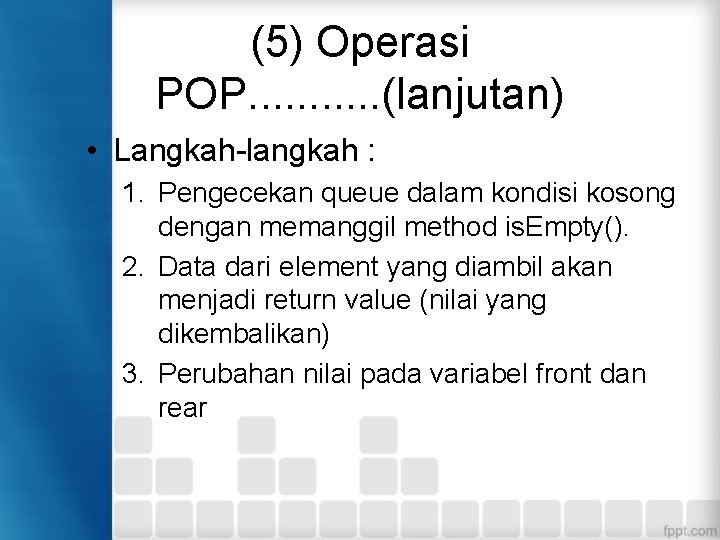 (5) Operasi POP...........(lanjutan)

• Langkah-langkah :

1. Pengecekan queue dalam kondisi kosong dengan memanggil method isEmpty().
2. Data dari element yang diambil akan menjadi return value (nilai yang dikembalikan)
3. Perubahan nilai pada variabel front dan rear

fppt.com